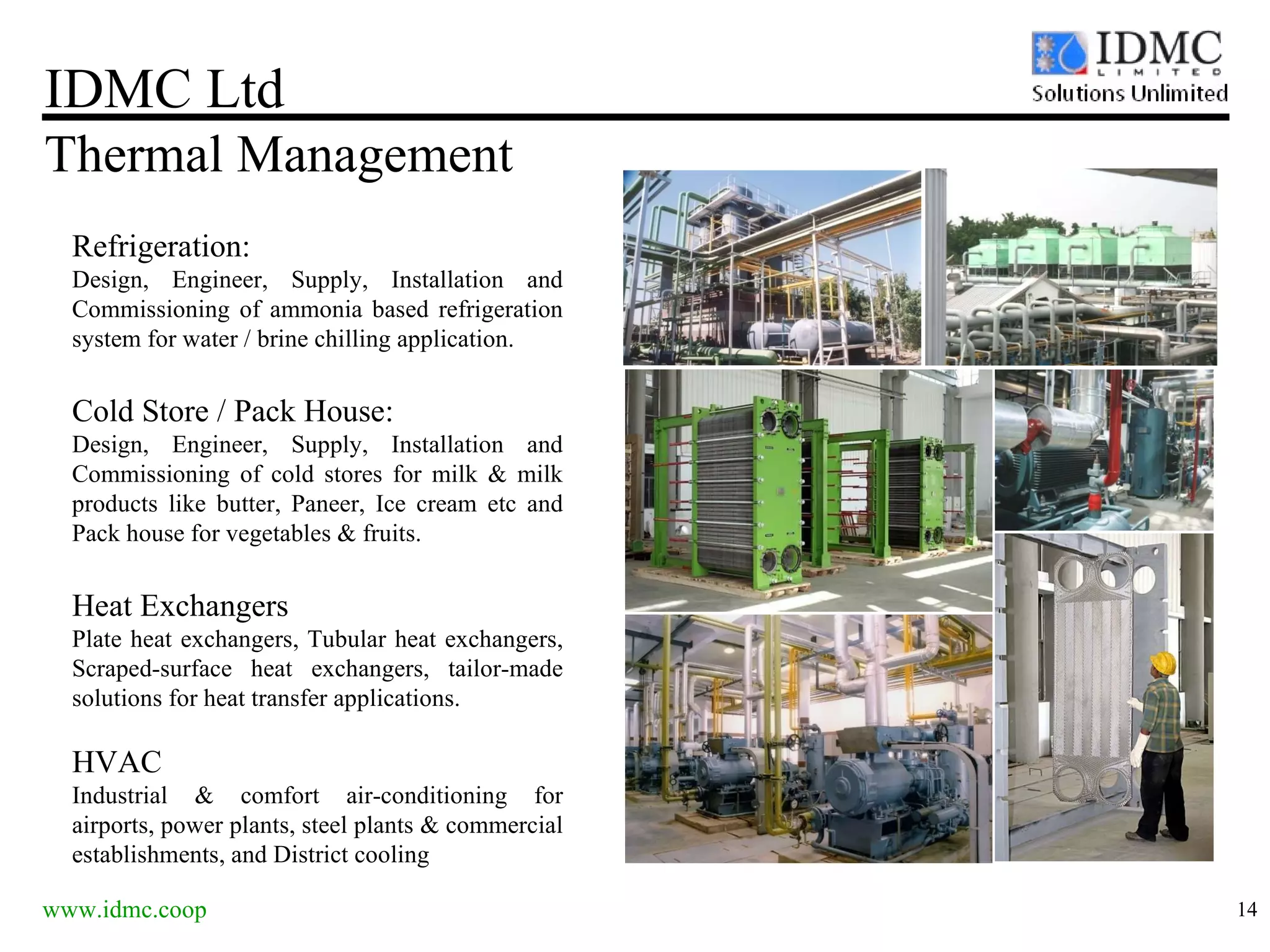 IDMC Ltd

IDMC LIMITED
Solutions Unlimited

Thermal Management

Refrigeration:
Design, Engineer, Supply, Installation and Commissioning of ammonia based refrigeration system for water / brine chilling application.

Cold Store / Pack House:
Design, Engineer, Supply, Installation and Commissioning of cold stores for milk & milk products like butter, Paneer, Ice cream etc and Pack house for vegetables & fruits.

Heat Exchangers
Plate heat exchangers, Tubular heat exchangers, Scraped-surface heat exchangers, tailor-made solutions for heat transfer applications.

HVAC
Industrial & comfort air-conditioning for airports, power plants, steel plants & commercial establishments, and District cooling

www.idmc.coop

14